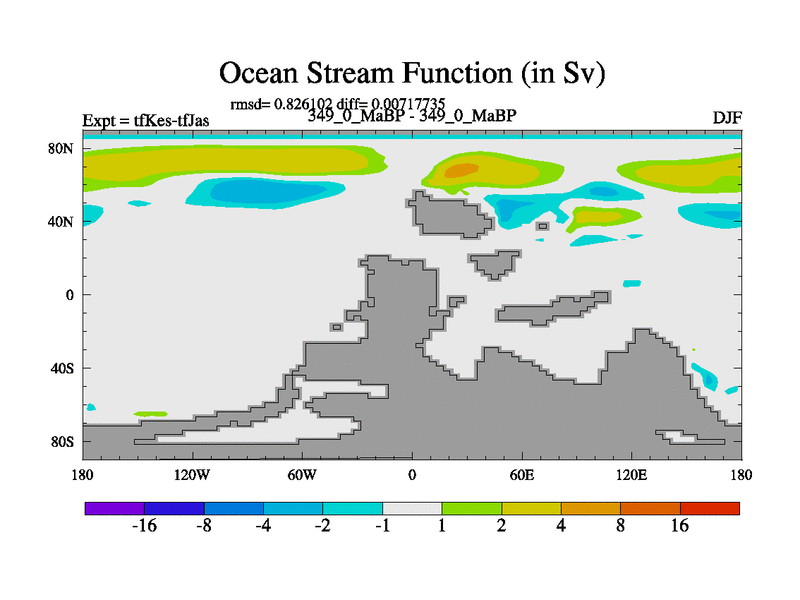 Ocean Stream Function (in Sv)

rmsd= 0.826102 diff= 0.00717735

Expt = tfKes-tfJas

349_0_MaBP - 349_0_MaBP

DJF

80N
40N
0
40S
80S

180
120W
60W
0
60E
120E
180

-16
-8
-4
-2
-1
1
2
4
8
16